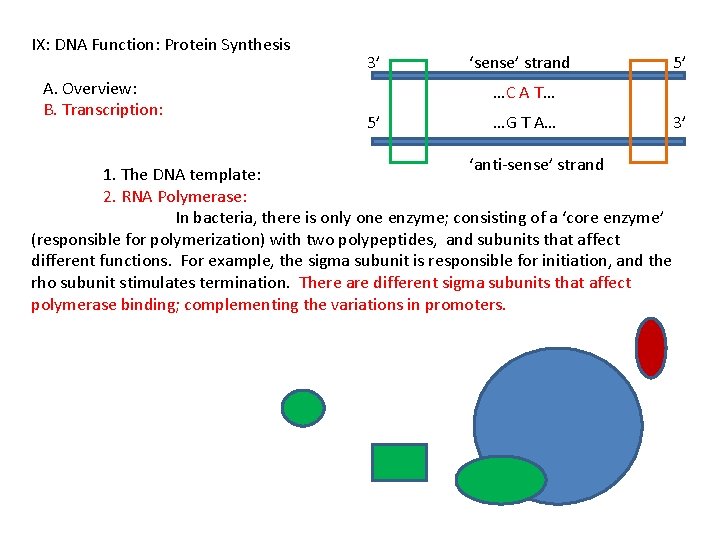 IX: DNA Function: Protein Synthesis

A. Overview:
B. Transcription:

3'  'sense' strand  5'
...C A T...
5'  ...G T A...  3'
'anti-sense' strand

1. The DNA template:
2. RNA Polymerase:
In bacteria, there is only one enzyme; consisting of a 'core enzyme' (responsible for polymerization) with two polypeptides, and subunits that affect different functions. For example, the sigma subunit is responsible for initiation, and the rho subunit stimulates termination. There are different sigma subunits that affect polymerase binding; complementing the variations in promoters.